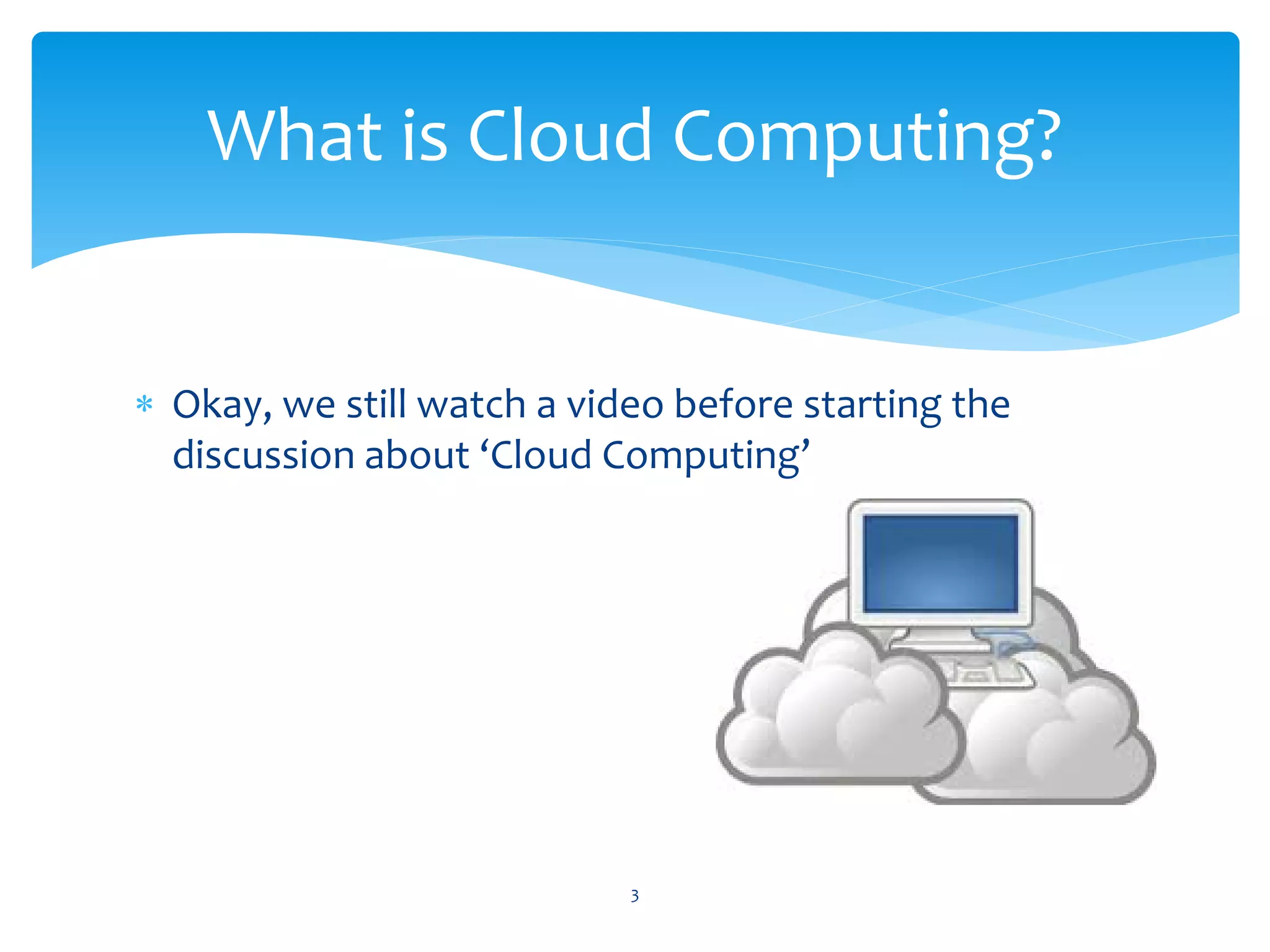 What is Cloud Computing?

* Okay, we still watch a video before starting the discussion about ‘Cloud Computing’

3